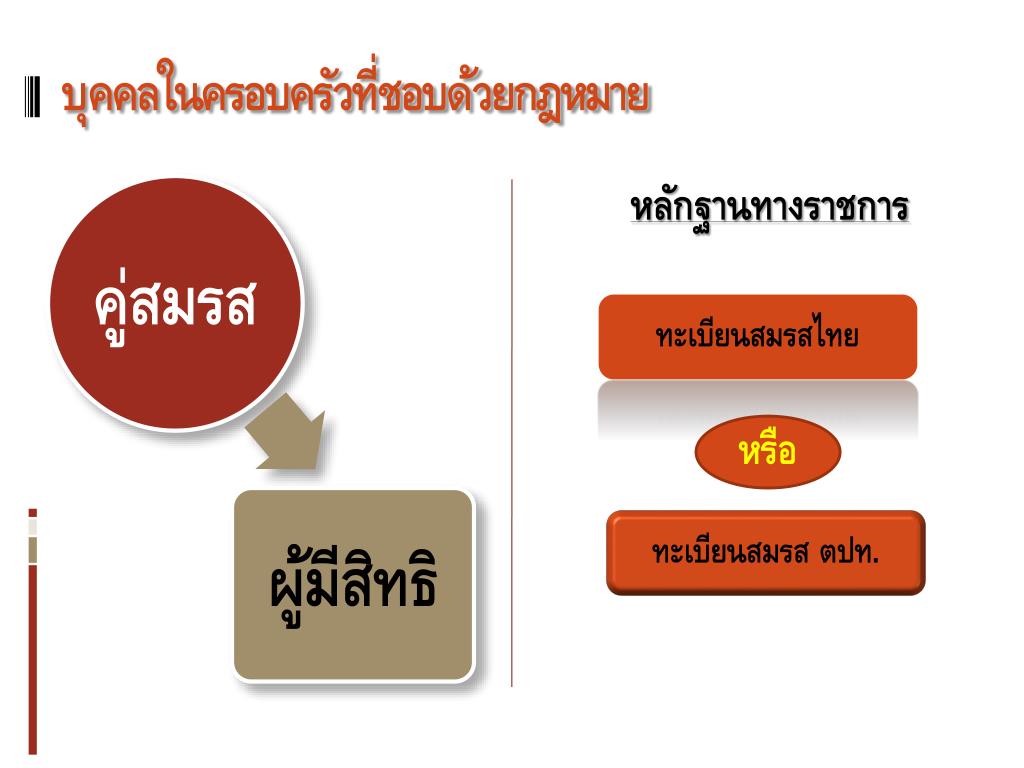 บุคคลในครอบครัวที่ชอบด้วยกฎหมาย

คู่สมรส

ผู้มีสิทธิ

หลักฐานทางราชการ

ทะเบียนสมรสไทย

หรือ

ทะเบียนสมรส ตปท.